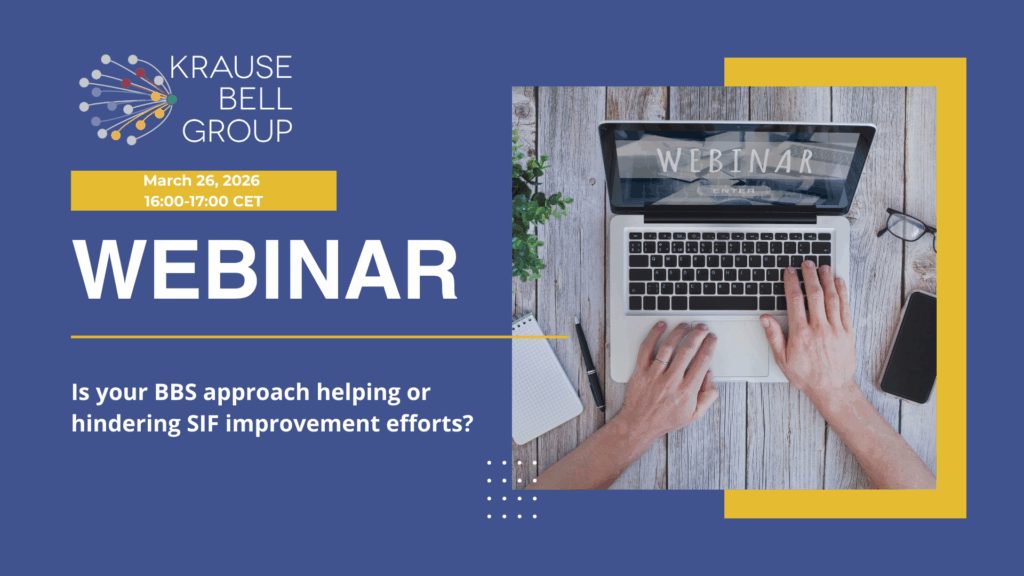 KRAUSE BELL GROUP

March 26, 2026
16:00-17:00 CET

WEBINAR

Is your BBS approach helping or hindering SIF improvement efforts?

WEBINAR
ENTER